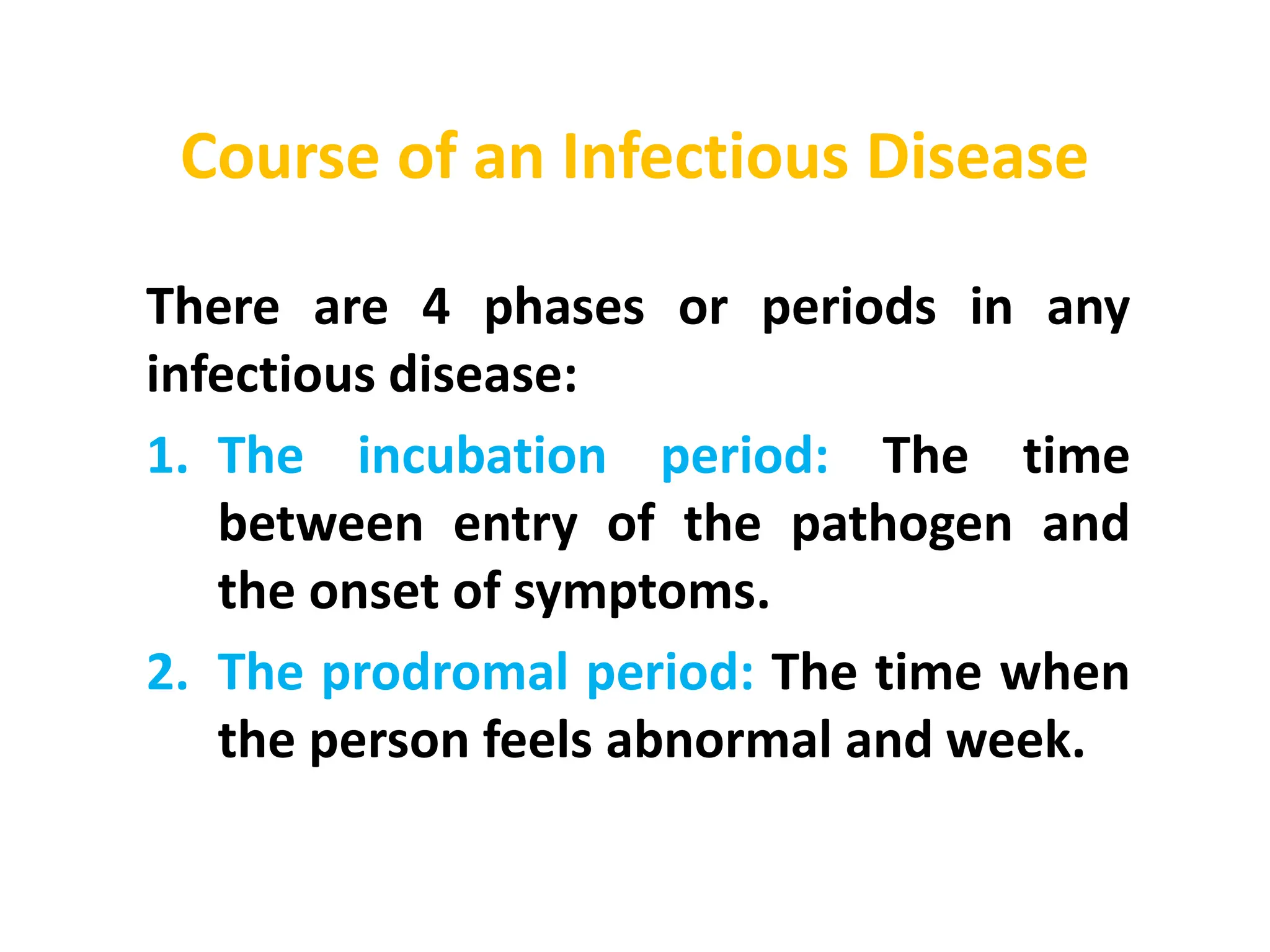 Course of an Infectious Disease

There are 4 phases or periods in any infectious disease:

1. The incubation period: The time between entry of the pathogen and the onset of symptoms.
2. The prodromal period: The time when the person feels abnormal and week.